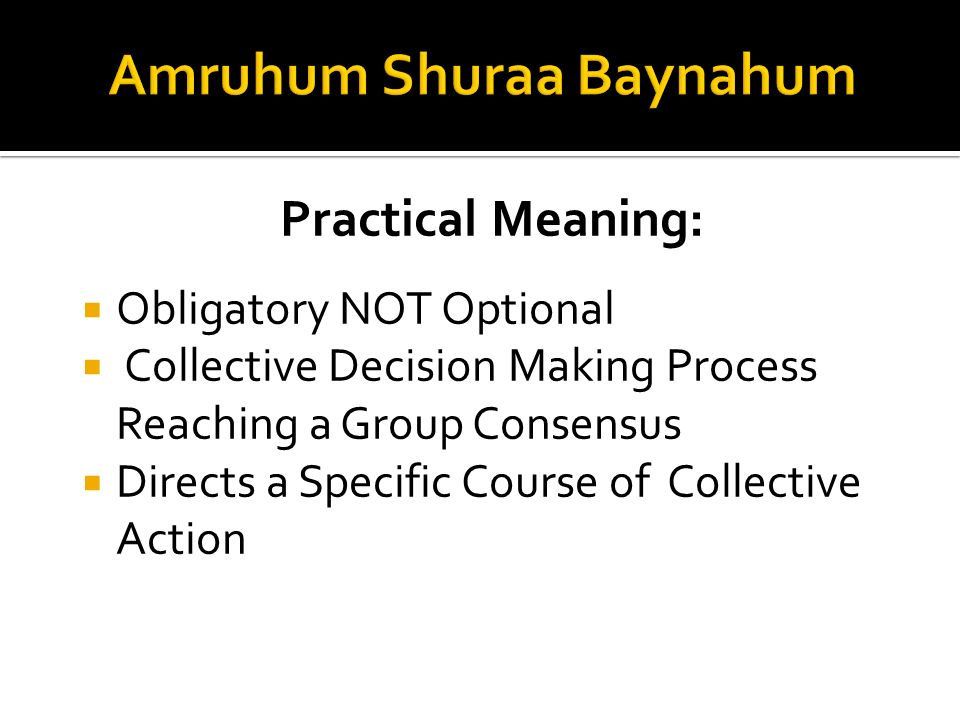 Amruhum Shuraa Baynahum

Practical Meaning:

- Obligatory NOT Optional
- Collective Decision Making Process Reaching a Group Consensus
- Directs a Specific Course of Collective Action